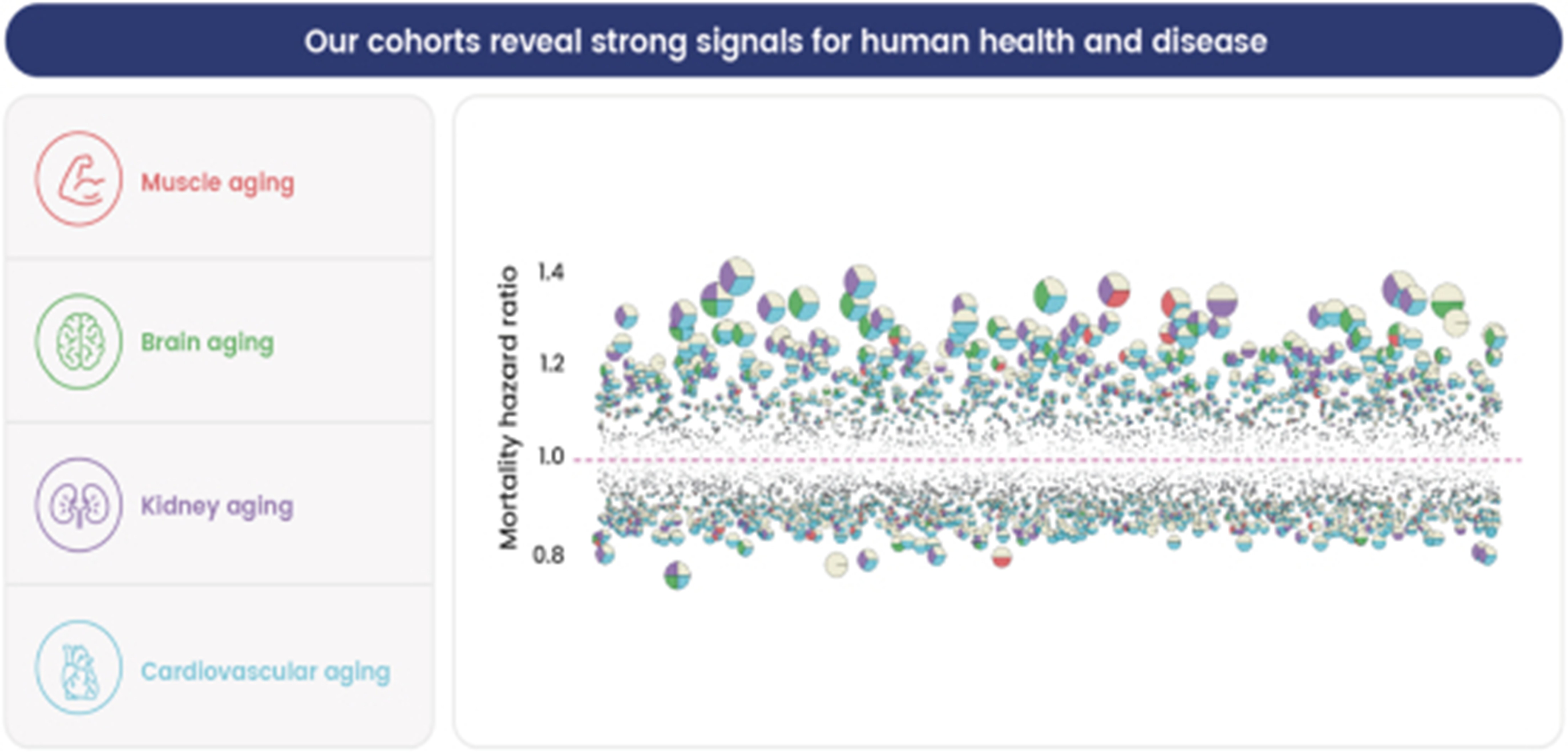 Our cohorts reveal strong signals for human health and disease

Muscle aging

Brain aging

Kidney aging

Cardiovascular aging

Mortality hazard ratio

1.4
1.2
1.0
0.8